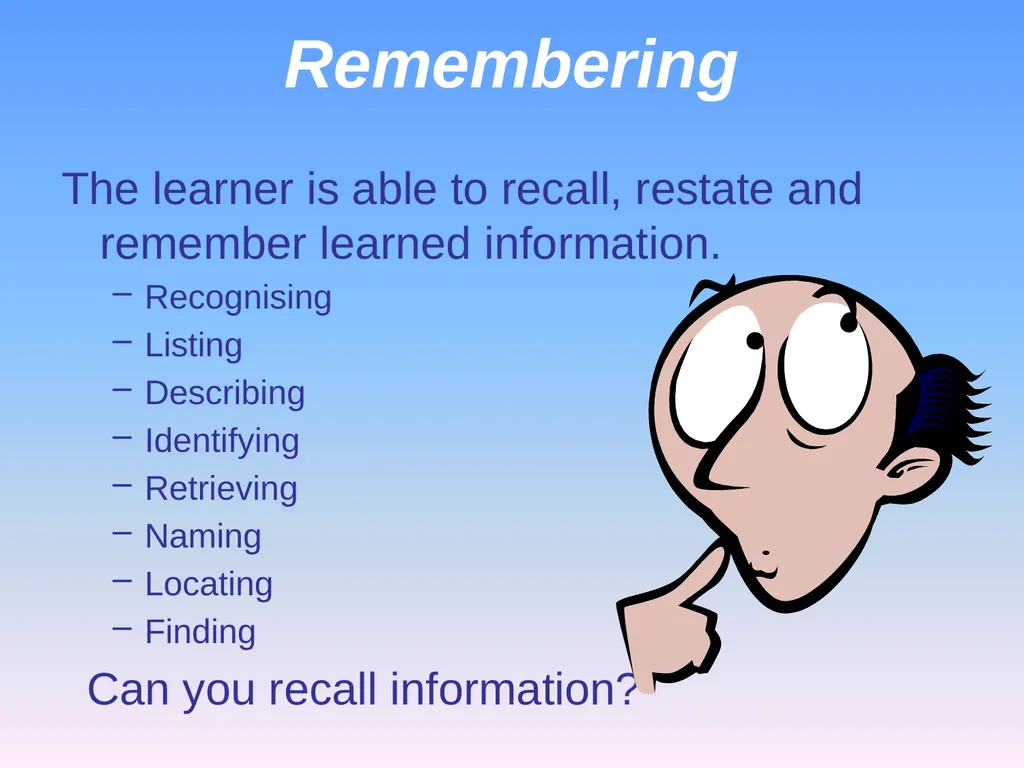 Remembering

The learner is able to recall, restate and remember learned information.

- Recognising
- Listing
- Describing
- Identifying
- Retrieving
- Naming
- Locating
- Finding

Can you recall information?